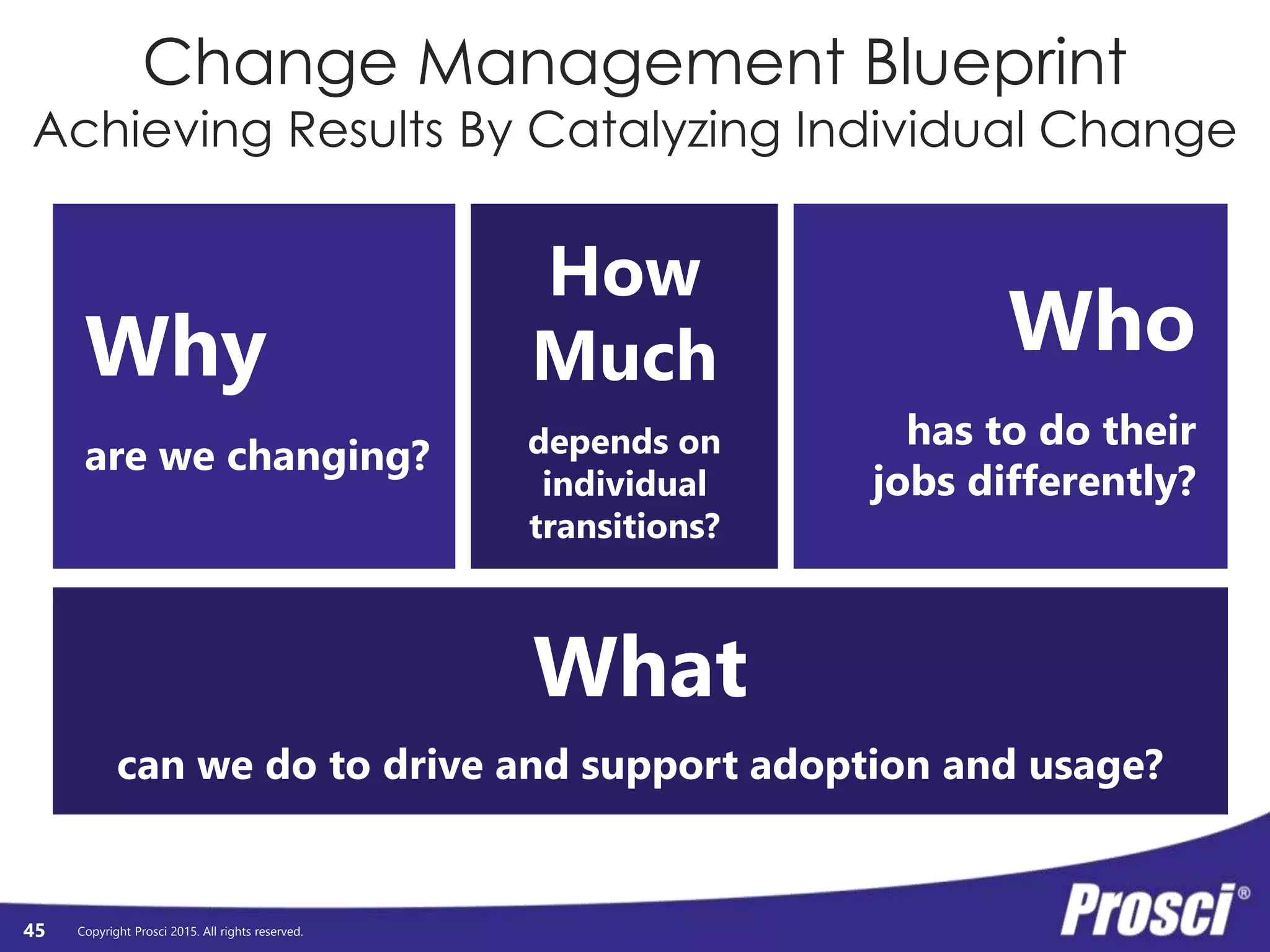 Change Management Blueprint
Achieving Results By Catalyzing Individual Change

Why

are we changing?

How Much

depends on individual transitions?

Who

has to do their jobs differently?

What

can we do to drive and support adoption and usage?

45 Copyright Prosci 2015. All rights reserved.

Prosci®